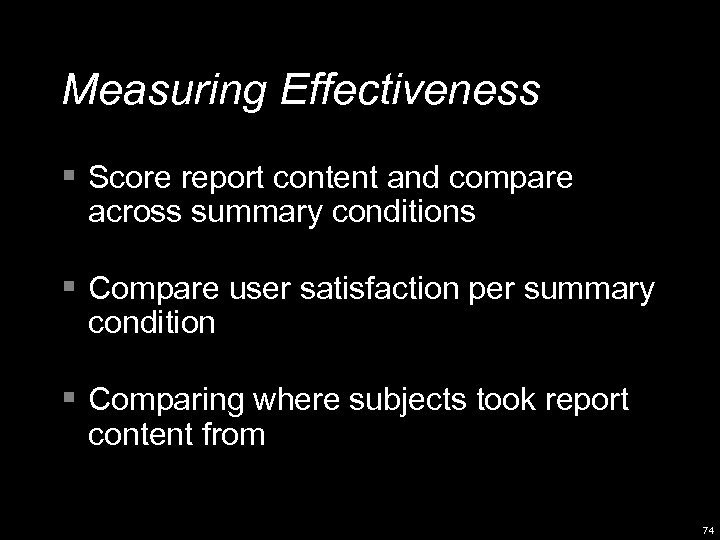 Measuring Effectiveness

▪ Score report content and compare across summary conditions

▪ Compare user satisfaction per summary condition

▪ Comparing where subjects took report content from

74